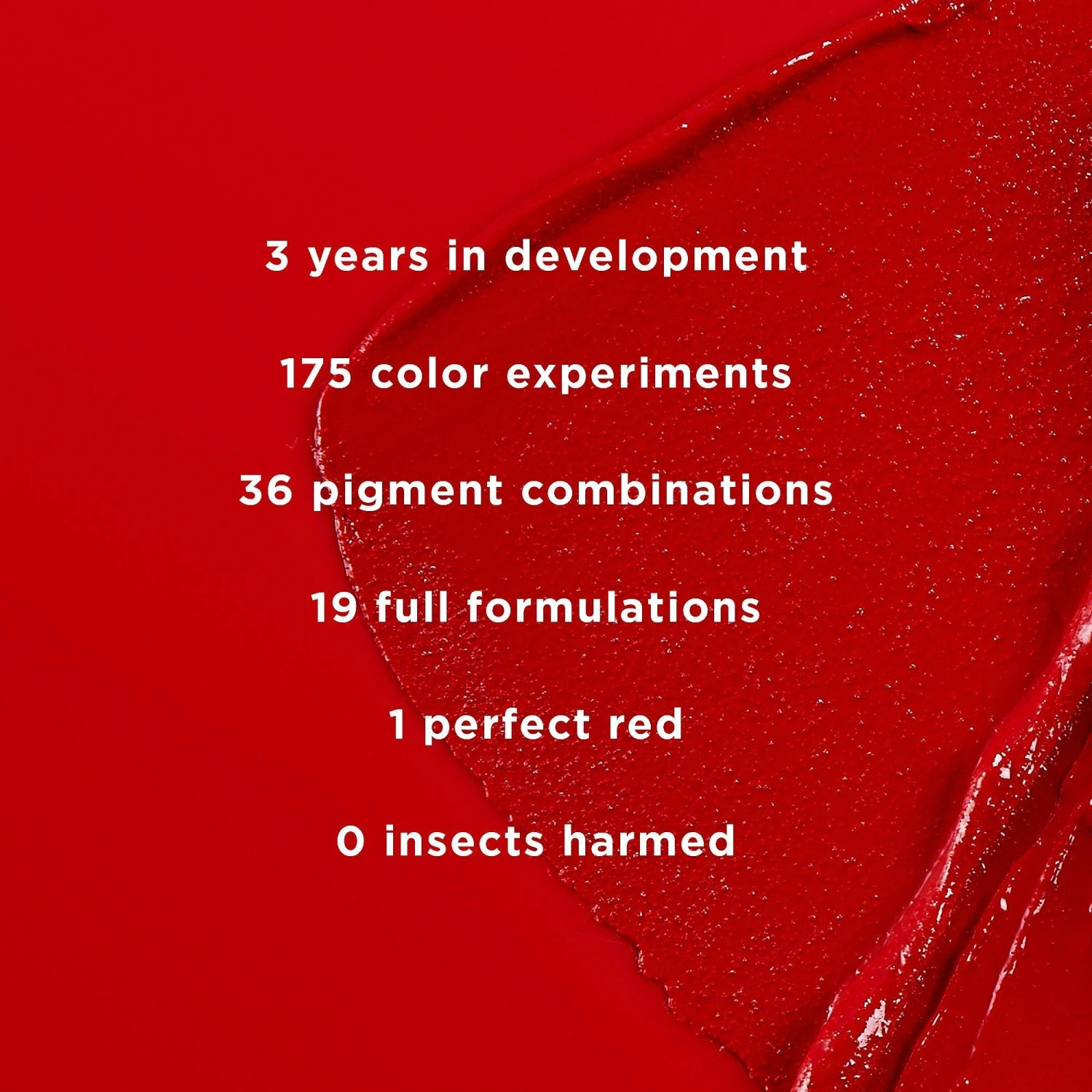 3 years in development

175 color experiments

36 pigment combinations

19 full formulations

1 perfect red

0 insects harmed